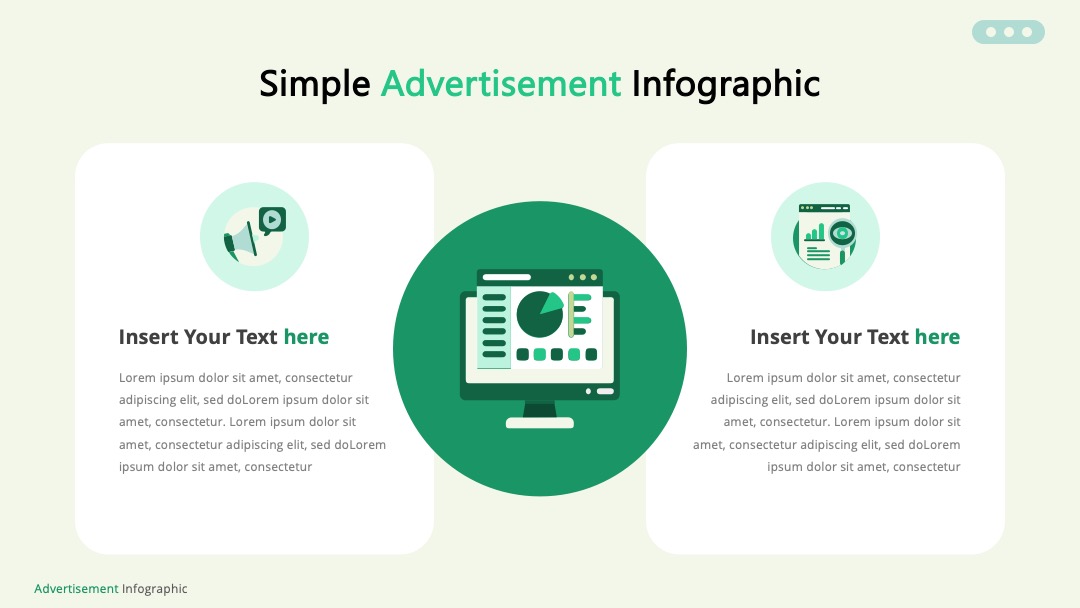 Simple Advertisement Infographic

Insert Your Text here

Lorem ipsum dolor sit amet, consectetur adipiscing elit, sed doLorem ipsum dolor sit amet, consectetur. Lorem ipsum dolor sit amet, consectetur adipiscing elit, sed doLorem ipsum dolor sit amet, consectetur

Insert Your Text here

Lorem ipsum dolor sit amet, consectetur adipiscing elit, sed doLorem ipsum dolor sit amet, consectetur. Lorem ipsum dolor sit amet, consectetur adipiscing elit, sed doLorem ipsum dolor sit amet, consectetur

Advertisement Infographic